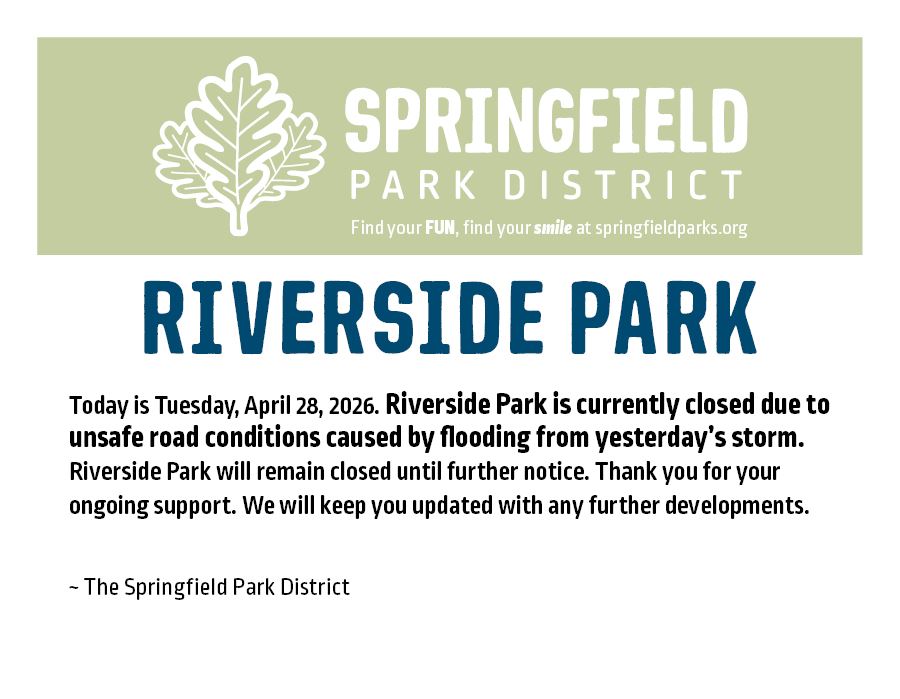 SPRINGFIELD
PARK DISTRICT
Find your FUN, find your smile at springfieldparks.org

RIVERSIDE PARK

Today is Tuesday, April 28, 2026. Riverside Park is currently closed due to unsafe road conditions caused by flooding from yesterday's storm. Riverside Park will remain closed until further notice. Thank you for your ongoing support. We will keep you updated with any further developments.

~ The Springfield Park District